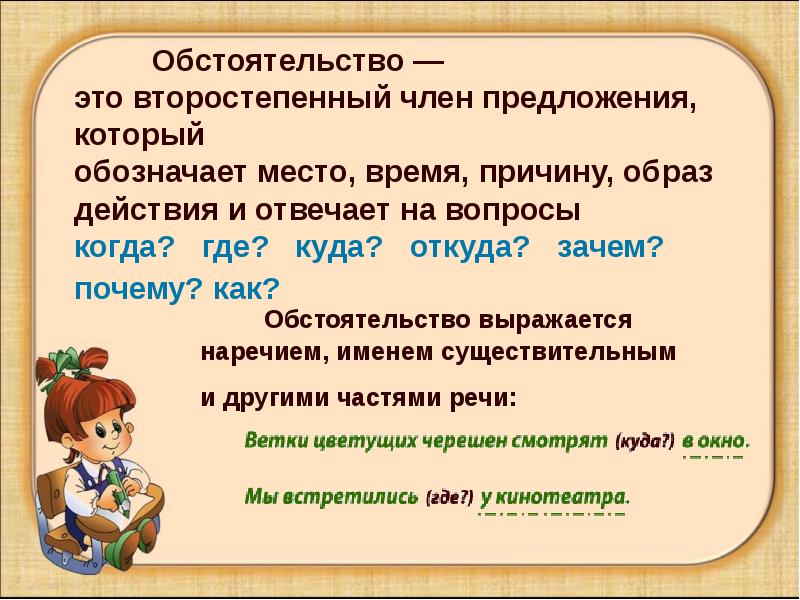 Обстоятельство — это второстепенный член предложения, который обозначает место, время, причину, образ действия и отвечает на вопросы когда? где? куда? откуда? зачем? почему? как?

Обстоятельство выражается наречием, именем существительным и другими частями речи:

Ветки цветущих черешен смотрят (куда?) в окно.

Мы встретились (где?) у кинотеатра.